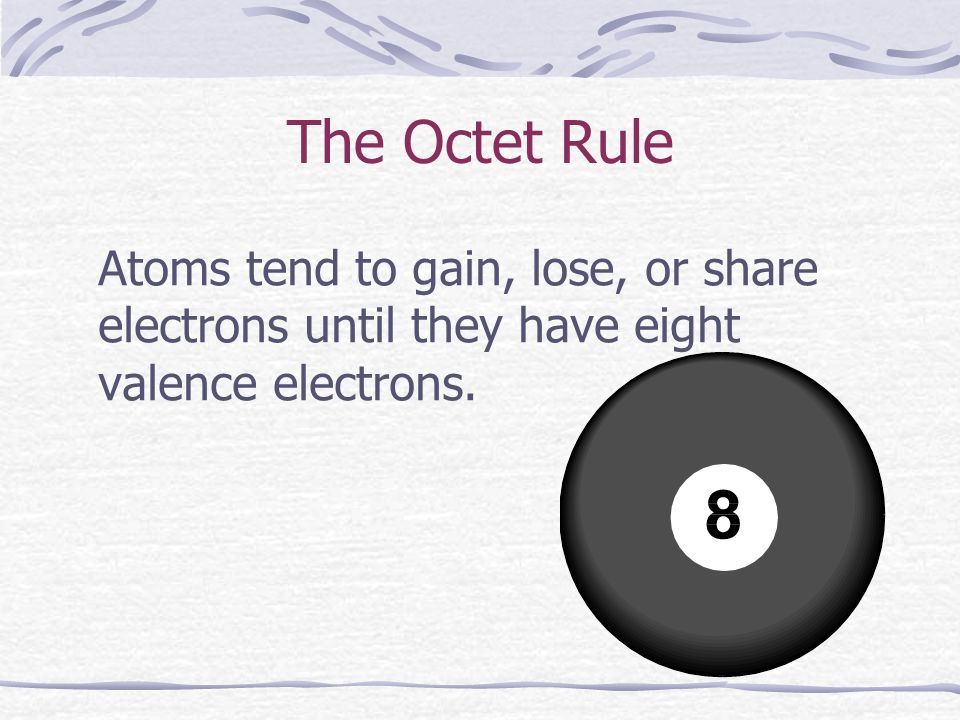 The Octet Rule

Atoms tend to gain, lose, or share electrons until they have eight valence electrons.

8